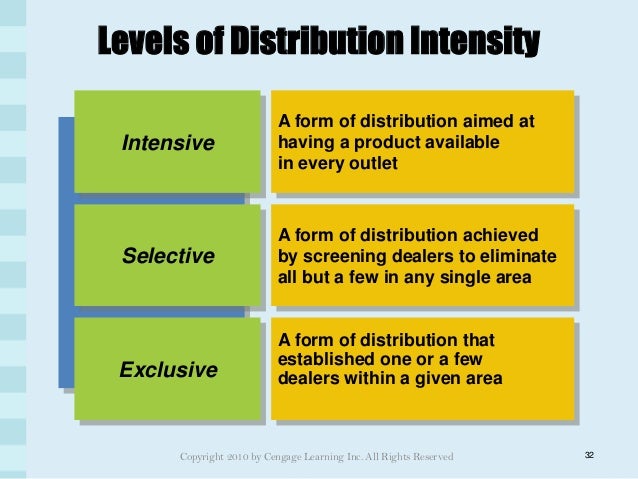 Levels of Distribution Intensity

Intensive

A form of distribution aimed at having a product available in every outlet

Selective

A form of distribution achieved by screening dealers to eliminate all but a few in any single area

Exclusive

A form of distribution that established one or a few dealers within a given area

Copyright 2010 by Cengage Learning Inc. All Rights Reserved

32